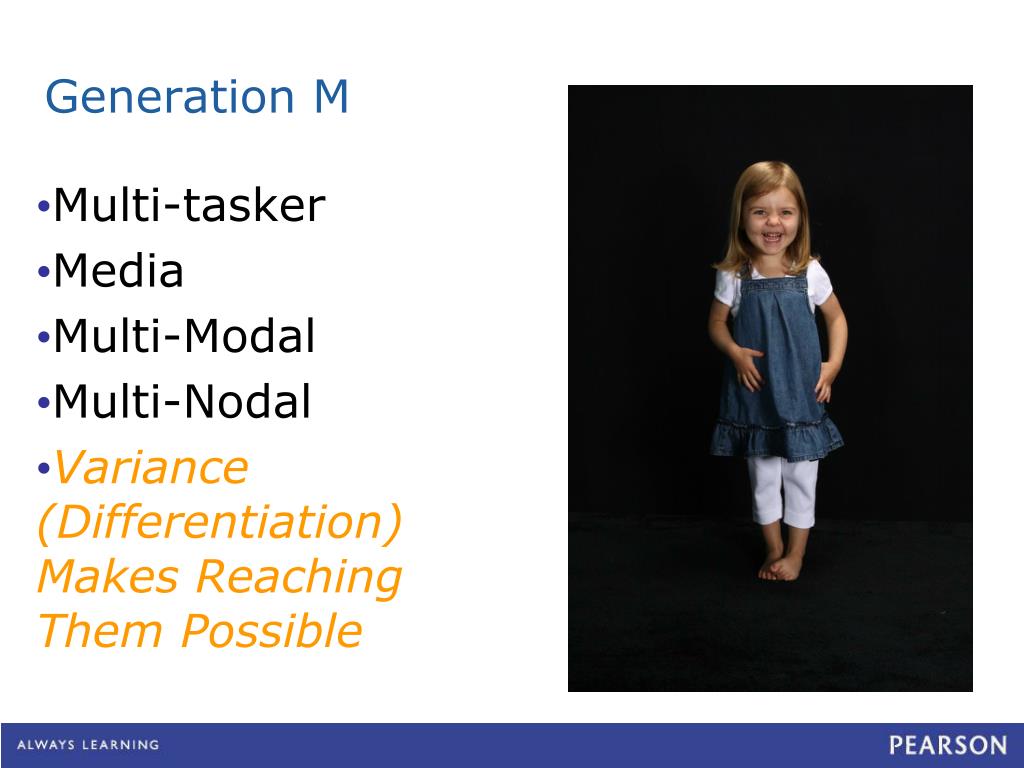 Generation M

•Multi-tasker
•Media
•Multi-Modal
•Multi-Nodal
•Variance (Differentiation) Makes Reaching Them Possible

ALWAYS LEARNING

PEARSON